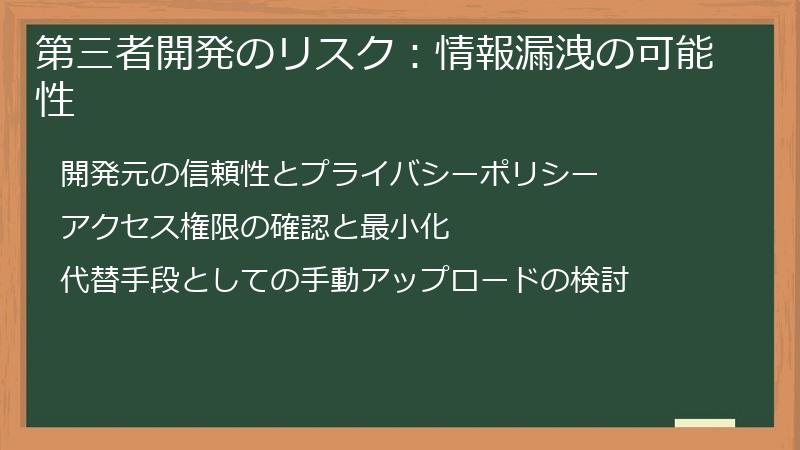 第三者開発のリスク：情報漏洩の可能性

開発元の信頼性とプライバシーポリシー

アクセス権限の確認と最小化

代替手段としての手動アップロードの検討